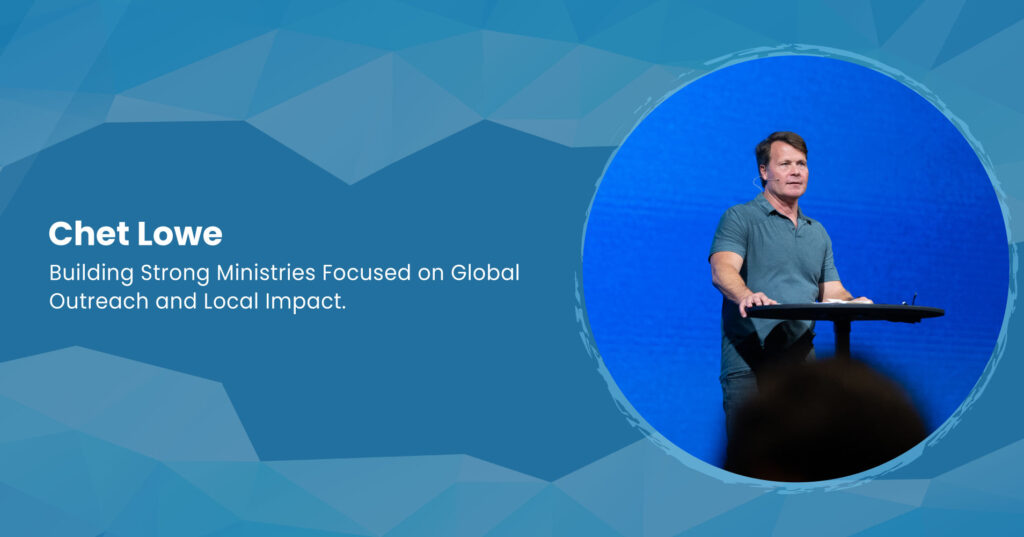 Chet Lowe

Building Strong Ministries Focused on Global Outreach and Local Impact.